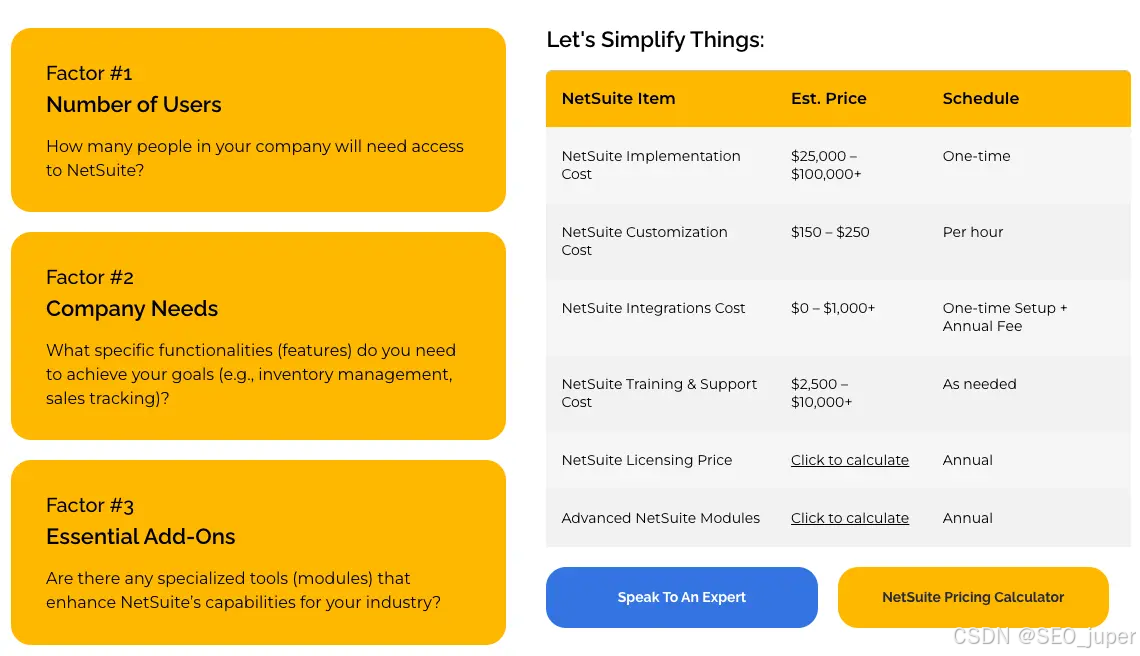 Factor #1
Number of Users

How many people in your company will need access to NetSuite?

Factor #2
Company Needs

What specific functionalities (features) do you need to achieve your goals (e.g., inventory management, sales tracking)?

Factor #3
Essential Add-Ons

Are there any specialized tools (modules) that enhance NetSuite's capabilities for your industry?

Let's Simplify Things:

| NetSuite Item | Est. Price | Schedule |
|---|---|---|
| NetSuite Implementation Cost | \$25,000 – \$100,000+ | One-time |
| NetSuite Customization Cost | \$150 – \$250 | Per hour |
| NetSuite Integrations Cost | \$0 – \$1,000+ | One-time Setup + Annual Fee |
| NetSuite Training & Support Cost | \$2,500 – \$10,000+ | As needed |
| NetSuite Licensing Price | Click to calculate | Annual |
| Advanced NetSuite Modules | Click to calculate | Annual |

Speak To An Expert

NetSuite Pricing Calculator

CSDN @SEO_juper